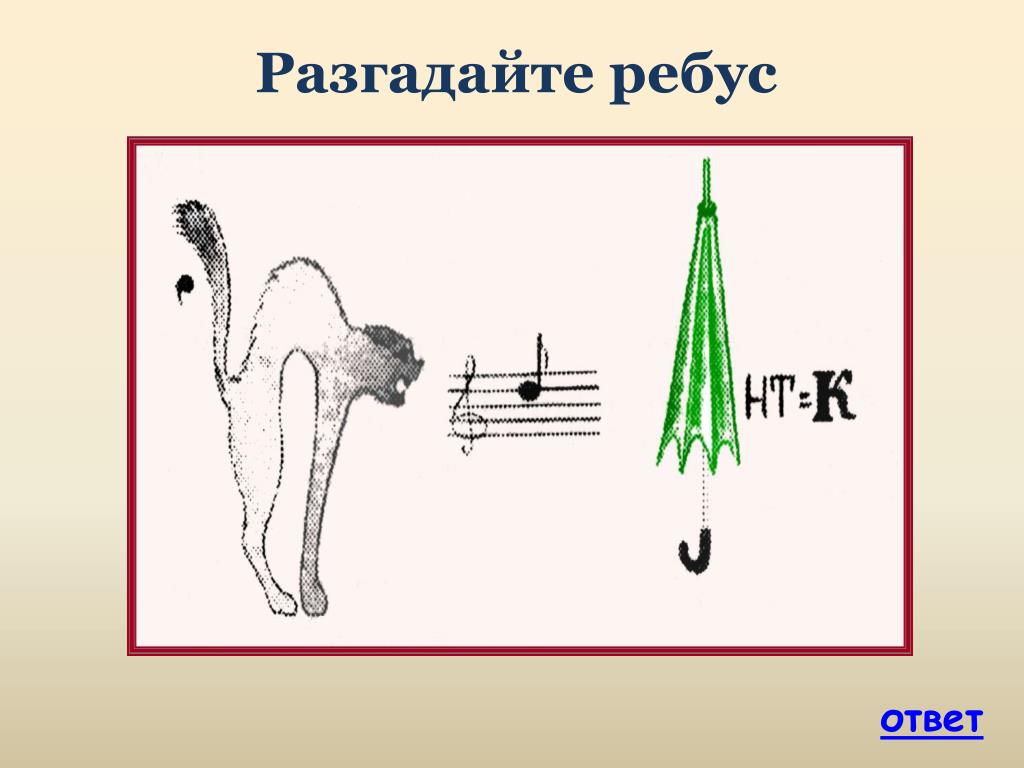 Разгадайте ребус

НТ=К

ответ